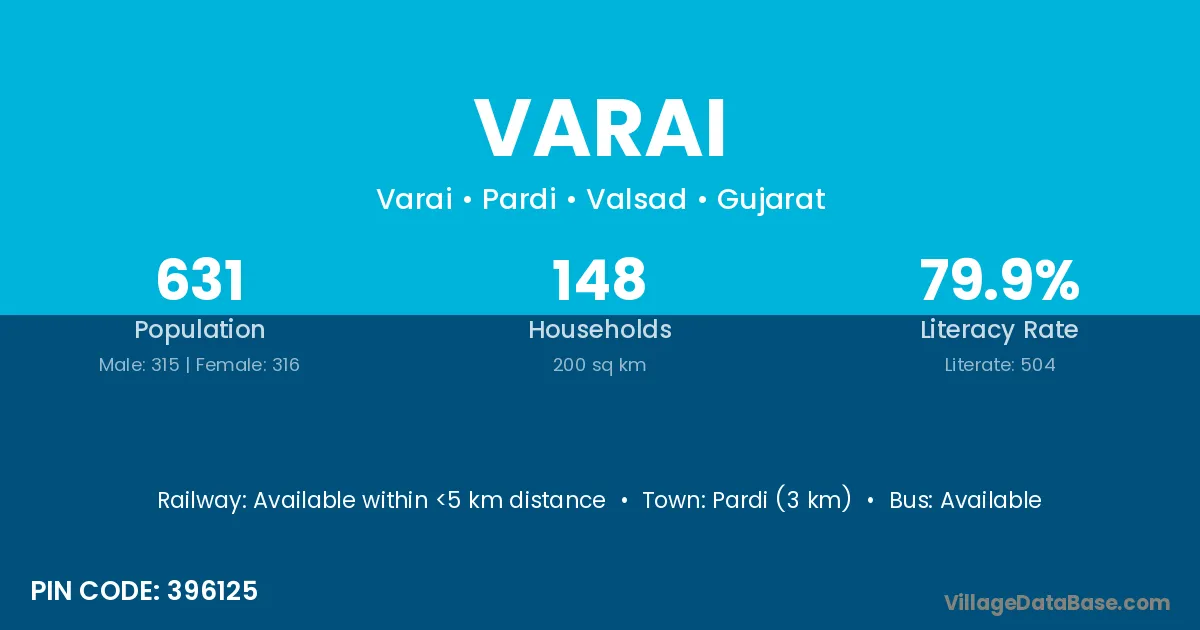 VARAI

Varai • Pardi • Valsad • Gujarat

631
Population
Male: 315 | Female: 316

148
Households
200 sq km

79.9%
Literacy Rate
Literate: 504

Railway: Available within <5 km distance • Town: Pardi (3 km) • Bus: Available

PIN CODE: 396125

VillageDataBase.com